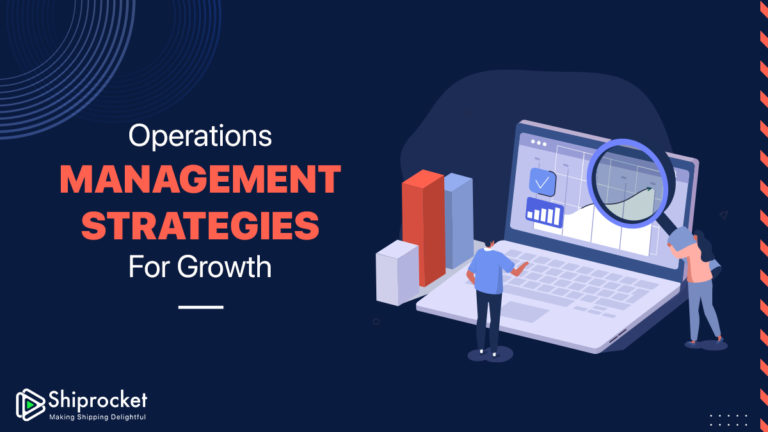 Operations
MANAGEMENT
STRATEGIES
For Growth

Shiprocket
Making Shipping Delightful